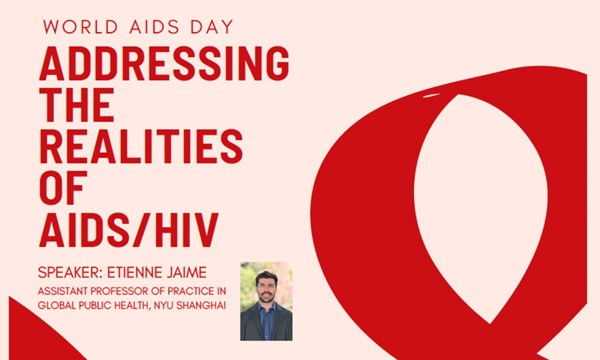 WORLD AIDS DAY

ADDRESSING THE REALITIES OF AIDS/HIV

SPEAKER: ETIENNE JAIME

ASSISTANT PROFESSOR OF PRACTICE IN GLOBAL PUBLIC HEALTH, NYU SHANGHAI